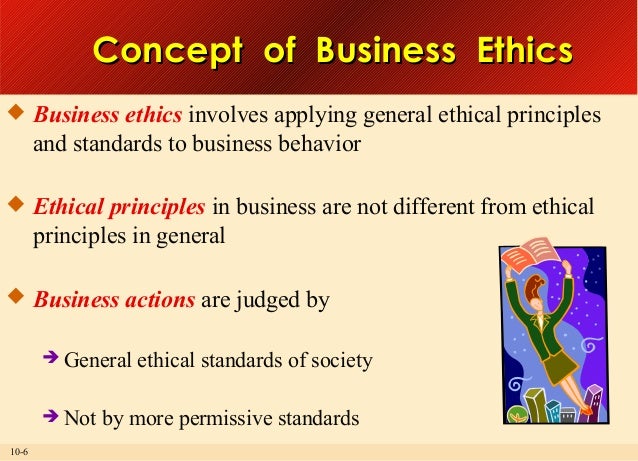 Concept of Business Ethics

◆ Business ethics involves applying general ethical principles and standards to business behavior

◆ Ethical principles in business are not different from ethical principles in general

◆ Business actions are judged by

➔ General ethical standards of society

➔ Not by more permissive standards

10-6